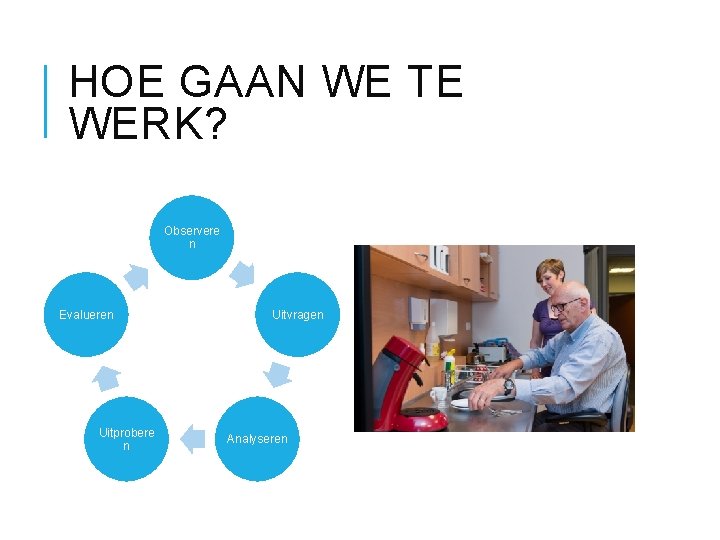 HOE GAAN WE TE WERK?

Observeren

Uitvragen

Analyseren

Uitproberen

Evalueren